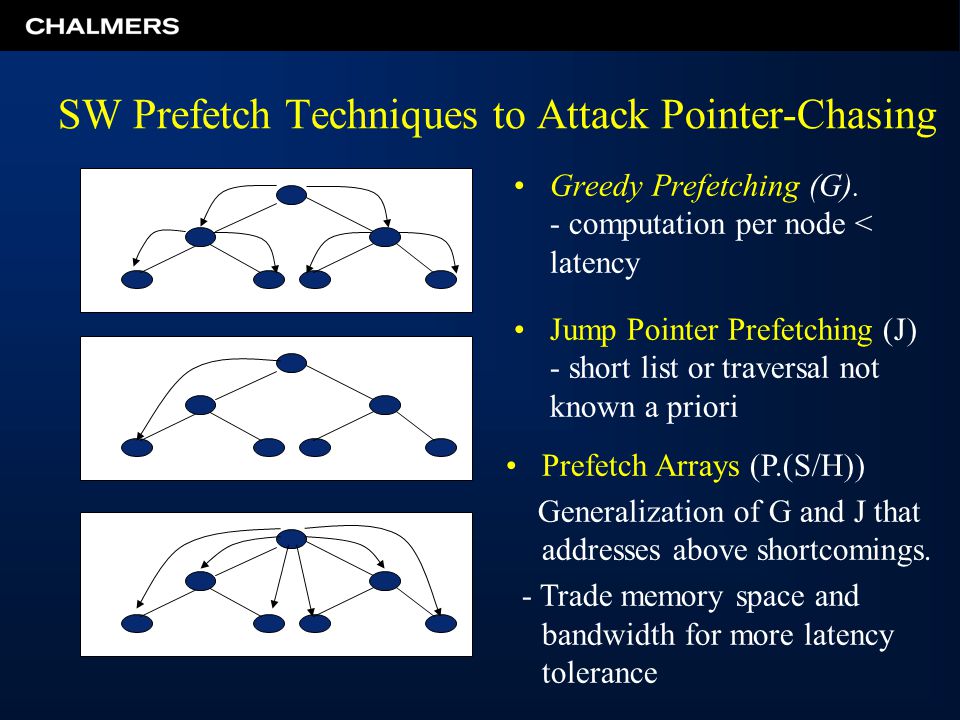 CHALMERS

SW Prefetch Techniques to Attack Pointer-Chasing

• Greedy Prefetching (G).
- computation per node < latency

• Jump Pointer Prefetching (J)
- short list or traversal not known a priori

• Prefetch Arrays (P.(S/H))
Generalization of G and J that addresses above shortcomings.
- Trade memory space and bandwidth for more latency tolerance